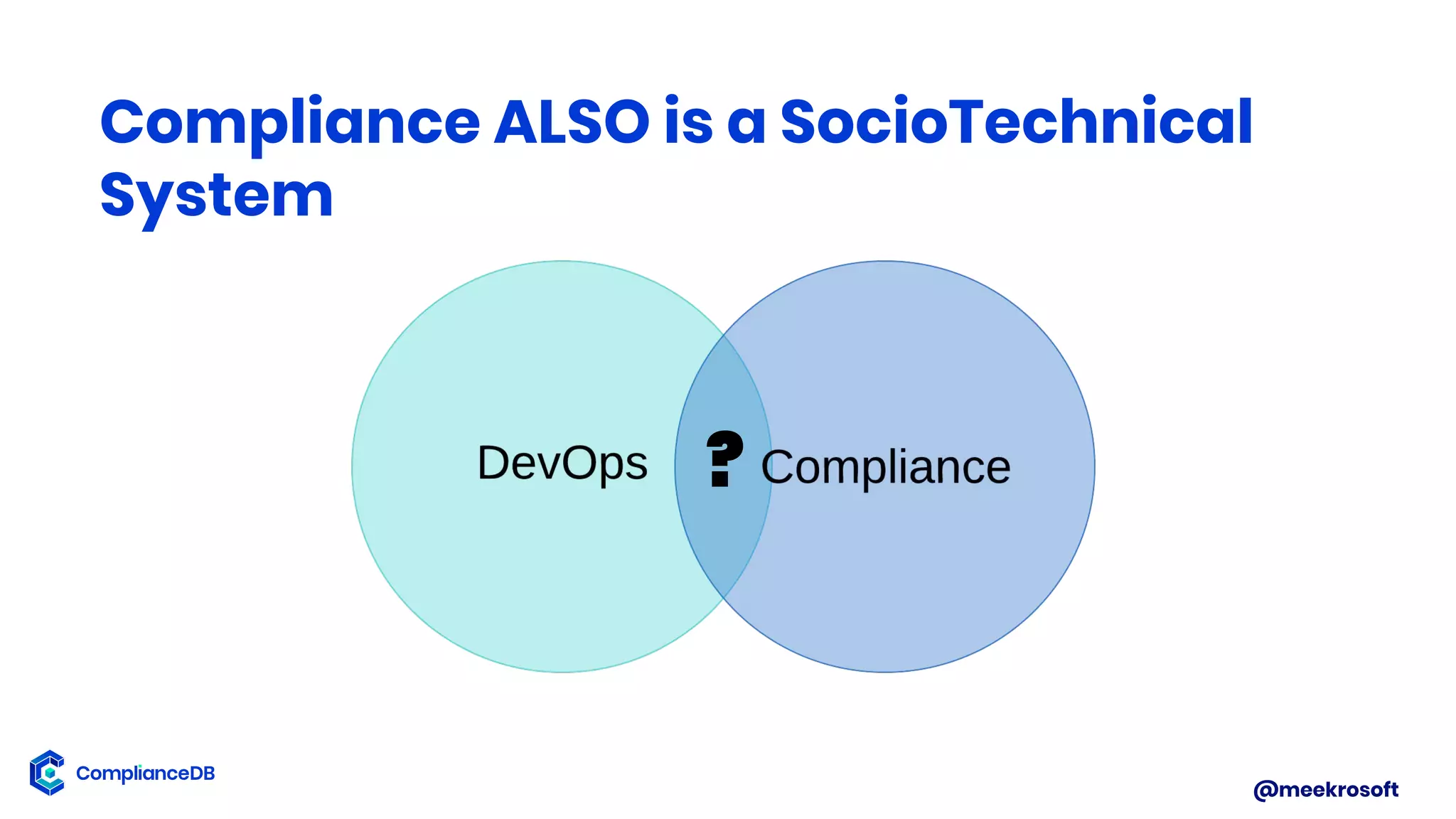 Compliance ALSO is a SocioTechnical System

DevOps

?

Compliance

ComplianceDB

@meekrosoft